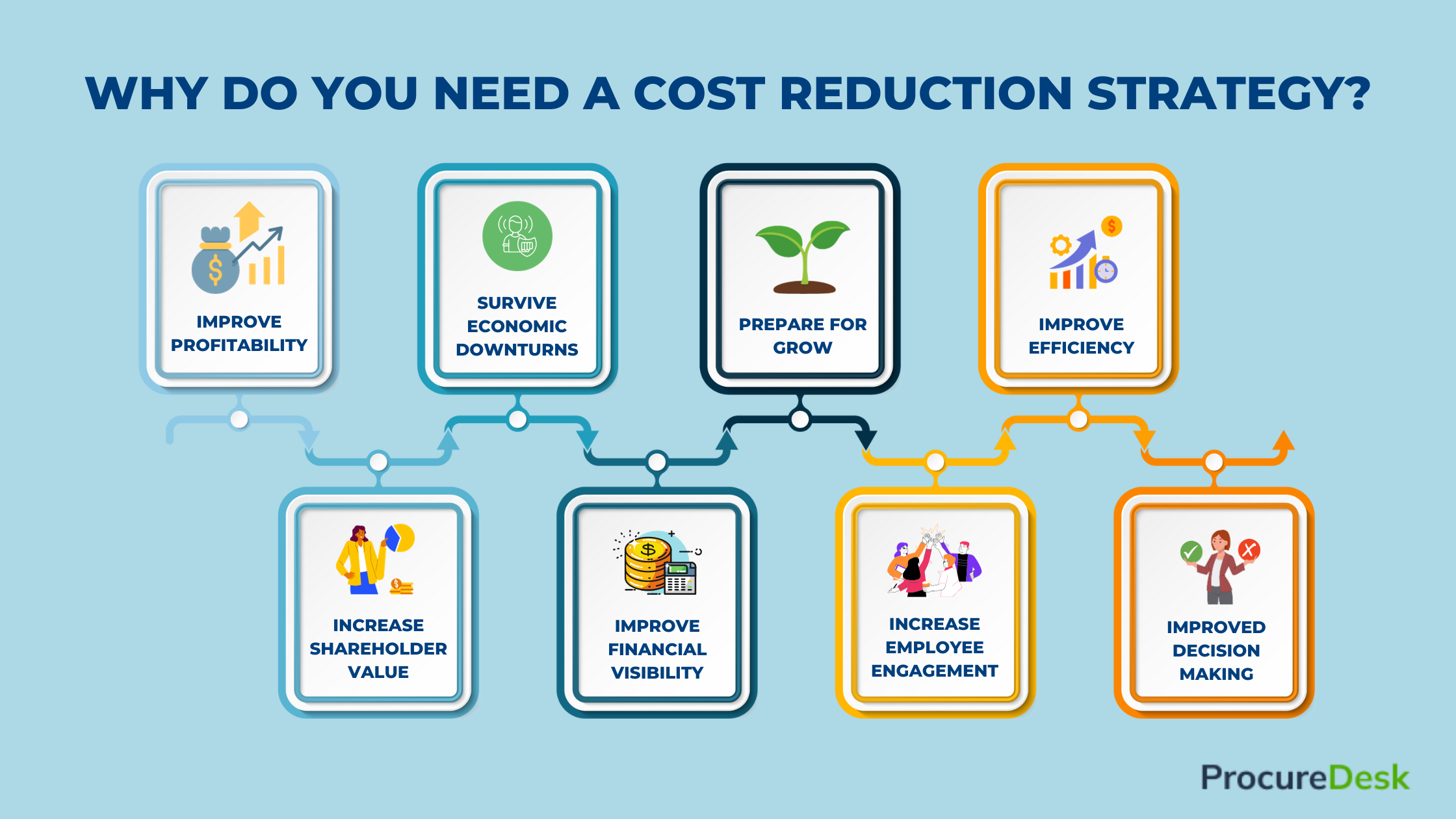 WHY DO YOU NEED A COST REDUCTION STRATEGY?

IMPROVE PROFITABILITY

INCREASE SHAREHOLDER VALUE

SURVIVE ECONOMIC DOWNTURNS

IMPROVE FINANCIAL VISIBILITY

PREPARE FOR GROW

INCREASE EMPLOYEE ENGAGEMENT

IMPROVE EFFICIENCY

IMPROVED DECISION MAKING

ProcureDesk